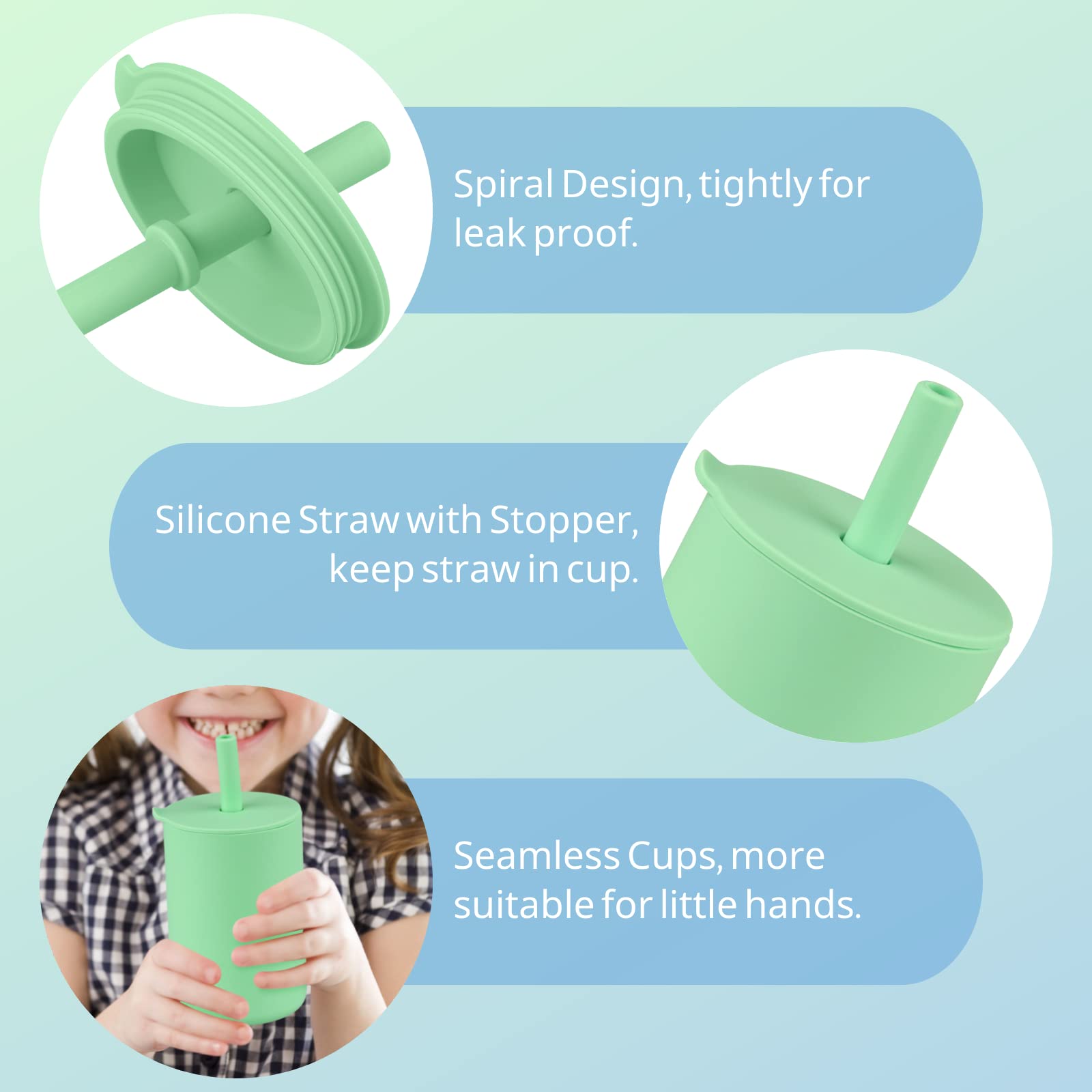 Spiral Design, tightly for leak proof.

Silicone Straw with Stopper, keep straw in cup.

Seamless Cups, more suitable for little hands.